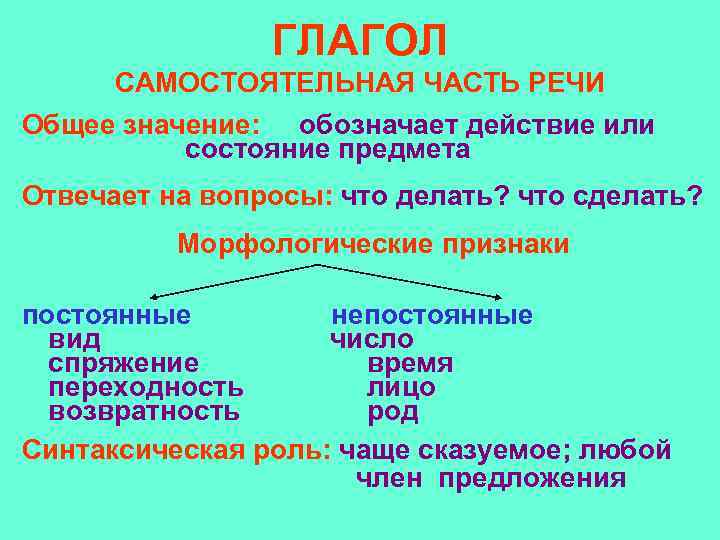 ГЛАГОЛ
САМОСТОЯТЕЛЬНАЯ ЧАСТЬ РЕЧИ

Общее значение: обозначает действие или состояние предмета

Отвечает на вопросы: что делать? что сделать?

Морфологические признаки

постоянные
вид
спряжение
переходность
возвратность

непостоянные
число
время
лицо
род

Синтаксическая роль: чаще сказуемое; любой член предложения